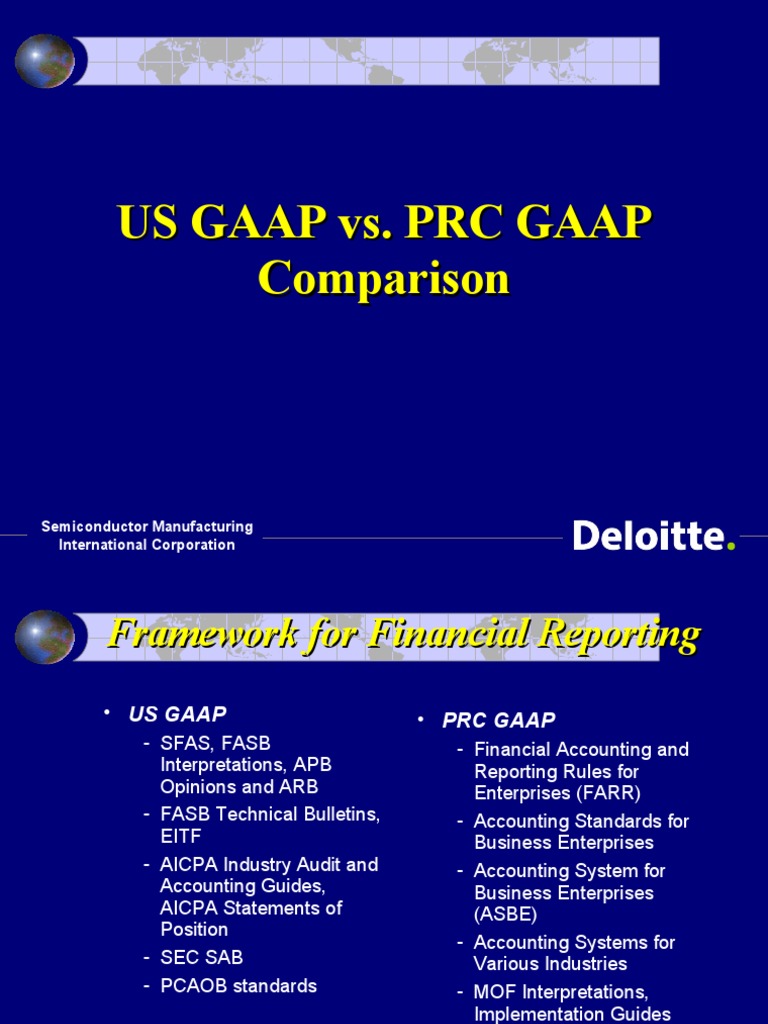 US GAAP vs. PRC GAAP Comparison

Semiconductor Manufacturing International Corporation

Deloitte.

Framework for Financial Reporting

• US GAAP
- SFAS, FASB Interpretations, APB Opinions and ARB
- FASB Technical Bulletins, EITF
- AICPA Industry Audit and Accounting Guides, AICPA Statements of Position
- SEC SAB
- PCAOB standards

• PRC GAAP
- Financial Accounting and Reporting Rules for Enterprises (FARR)
- Accounting Standards for Business Enterprises
- Accounting System for Business Enterprises (ASBE)
- Accounting Systems for Various Industries
- MOF Interpretations, Implementation Guides